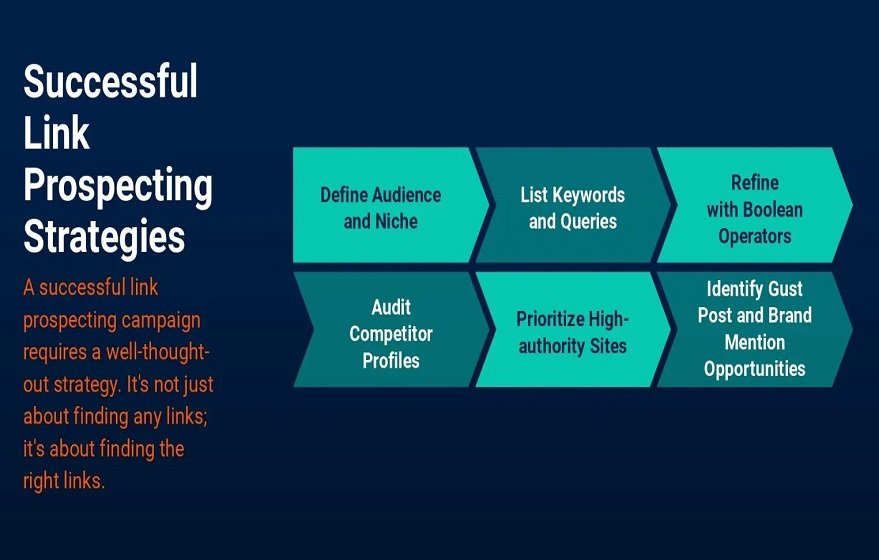 Successful Link Prospecting Strategies

A successful link prospecting campaign requires a well-thought-out strategy. It's not just about finding any links; it's about finding the right links.

Define Audience and Niche

List Keywords and Queries

Refine with Boolean Operators

Audit Competitor Profiles

Prioritize High-authority Sites

Identify Gust Post and Brand Mention Opportunities